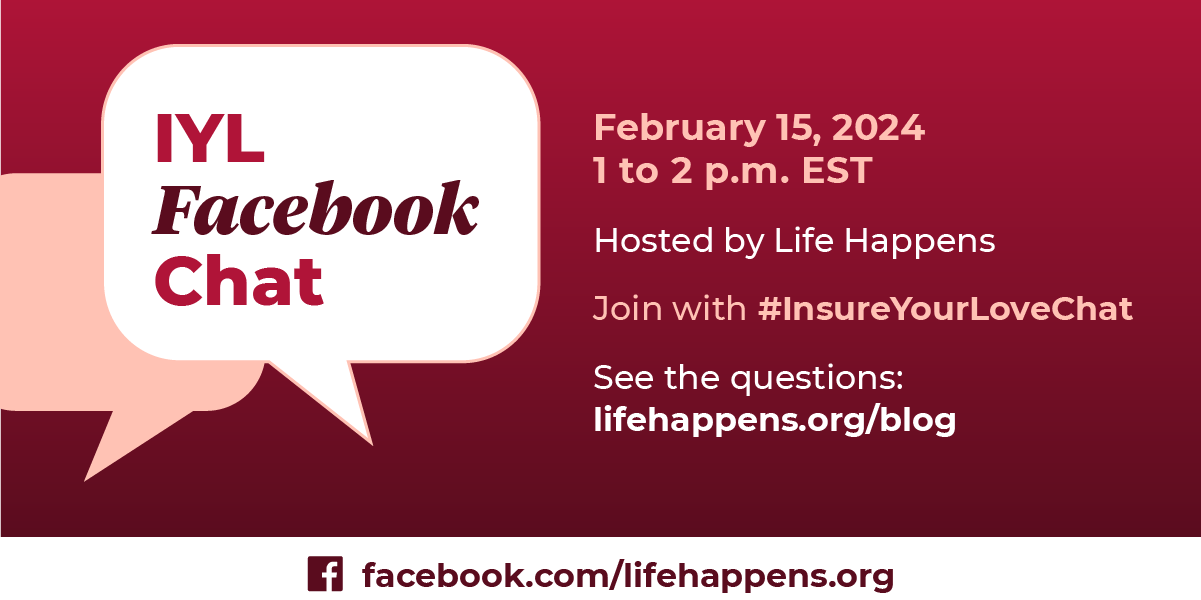 IYL
Facebook
Chat

February 15, 2024
1 to 2 p.m. EST

Hosted by Life Happens

Join with #InsureYourLoveChat

See the questions:
lifehappens.org/blog

facebook.com/lifehappens.org